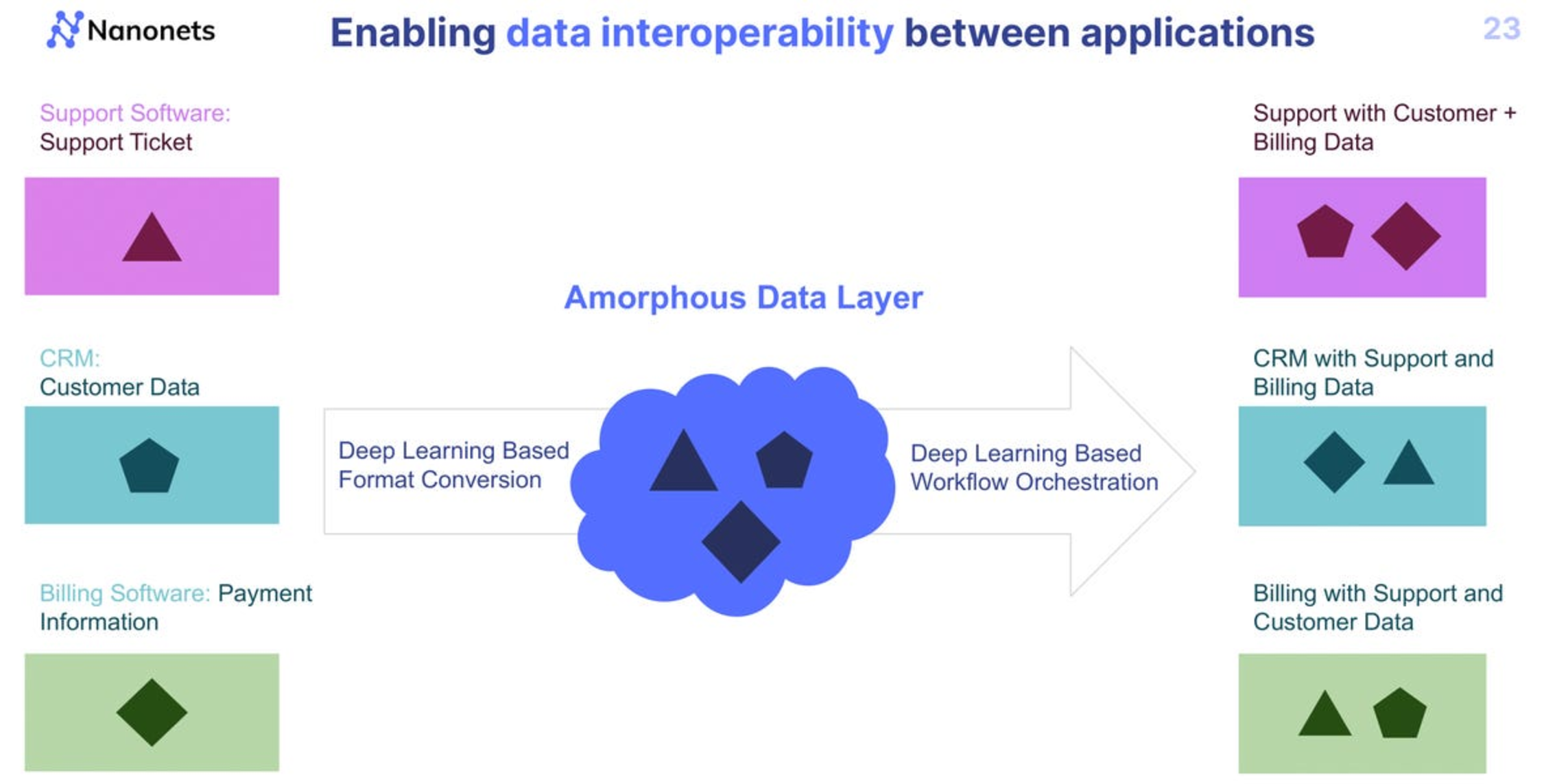 Nanonets

Enabling data interoperability between applications

23

Support Software:
Support Ticket

CRM:
Customer Data

Billing Software: Payment Information

Amorphous Data Layer

Deep Learning Based Format Conversion

Deep Learning Based Workflow Orchestration

Support with Customer + Billing Data

CRM with Support and Billing Data

Billing with Support and Customer Data